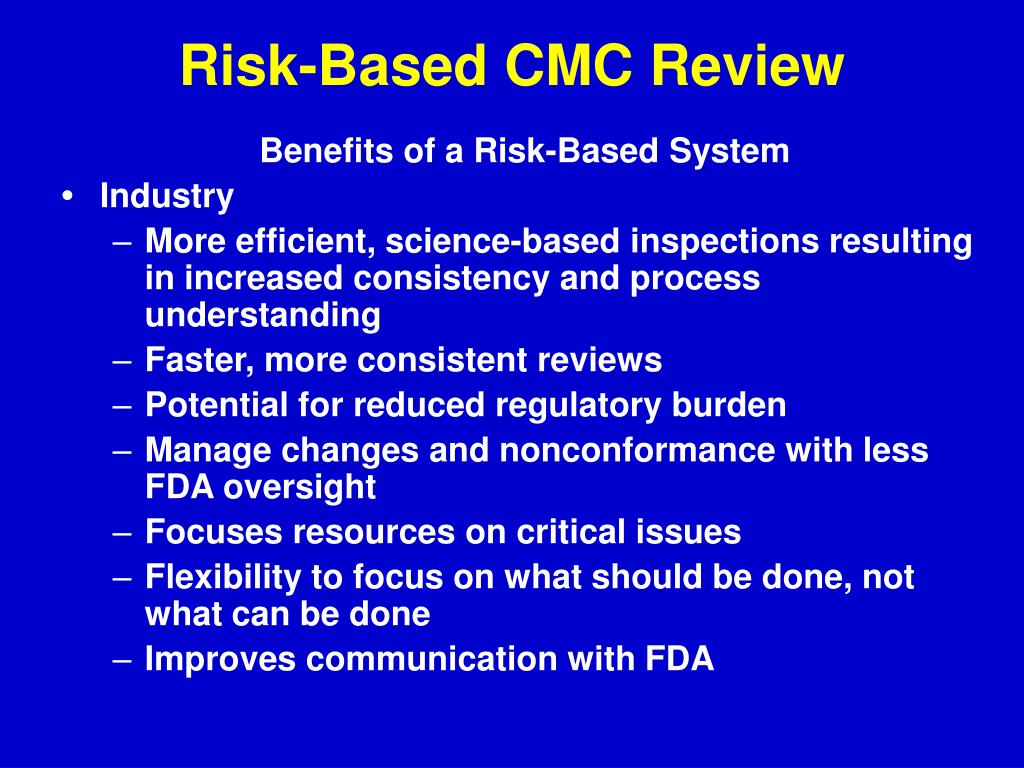 Risk-Based CMC Review

Benefits of a Risk-Based System

• Industry
– More efficient, science-based inspections resulting in increased consistency and process understanding
– Faster, more consistent reviews
– Potential for reduced regulatory burden
– Manage changes and nonconformance with less FDA oversight
– Focuses resources on critical issues
– Flexibility to focus on what should be done, not what can be done
– Improves communication with FDA